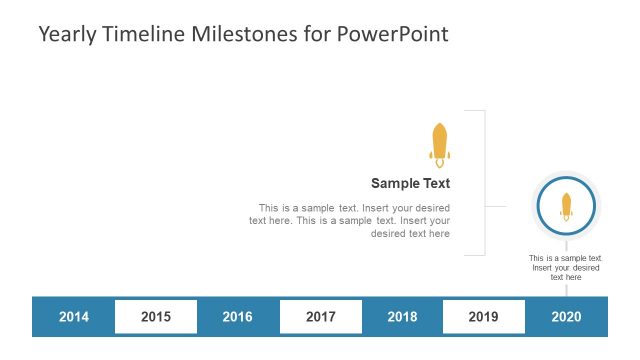 Yearly Timeline Milestones for PowerPoint

Sample Text

This is a sample text. Insert your desired text here. This is a sample text. Insert your desired text here

This is a sample text. Insert your desired text here

2014 2015 2016 2017 2018 2019 2020